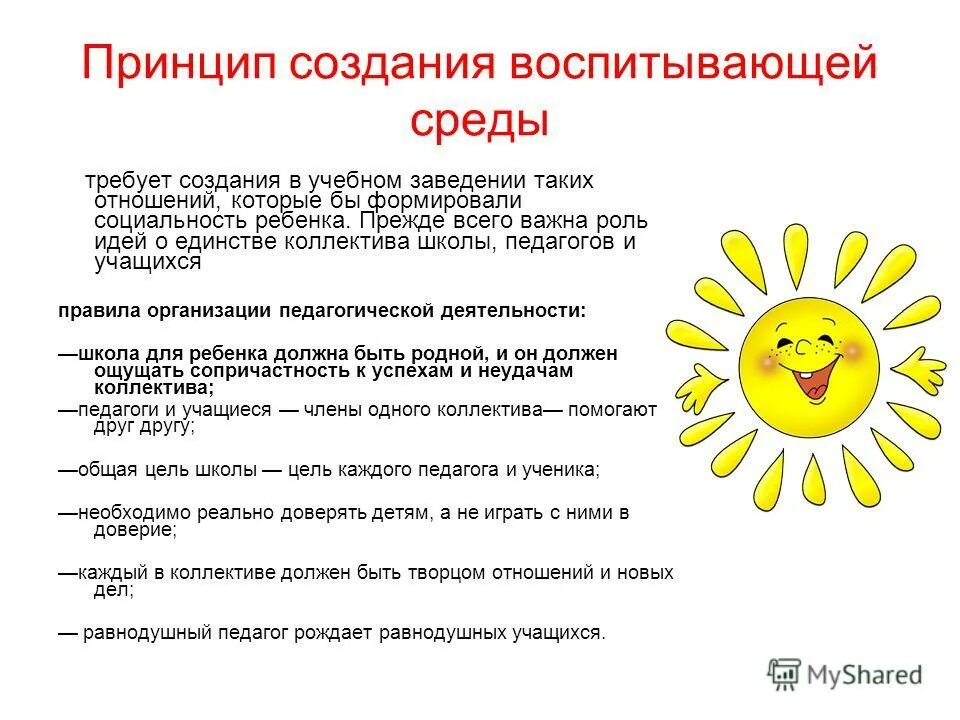 Принцип создания воспитывающей среды

требует создания в учебном заведении таких отношений, которые бы формировали социальность ребенка. Прежде всего важна роль идей о единстве коллектива школы, педагогов и учащихся

правила организации педагогической деятельности:

—школа для ребенка должна быть родной, и он должен ощущать сопричастность к успехам и неудачам коллектива;

—педагоги и учащиеся — члены одного коллектива— помогают друг другу;

—общая цель школы — цель каждого педагога и ученика;

—необходимо реально доверять детям, а не играть с ними в доверие;

—каждый в коллективе должен быть творцом отношений и новых дел;

— равнодушный педагог рождает равнодушных учащихся.

MyShared